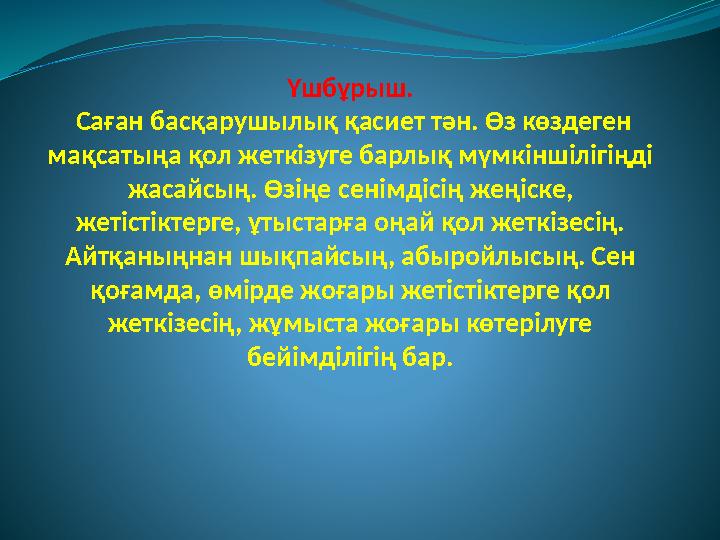 Үшбұрыш.

Саған басқарушылық қасиет тән. Өз көздеген мақсатыңа қол жеткізуге барлық мүмкіншілігіңді жасайсың. Өзіңе сенімдісің жеңіске, жетістіктерге, ұтыстарға оңай қол жеткізесің. Айтқаныңнан шықпайсың, абыройлысың. Сен қоғамда, өмірде жоғары жетістіктерге қол жеткізесің, жұмыста жоғары көтерілуге бейімділігің бар.